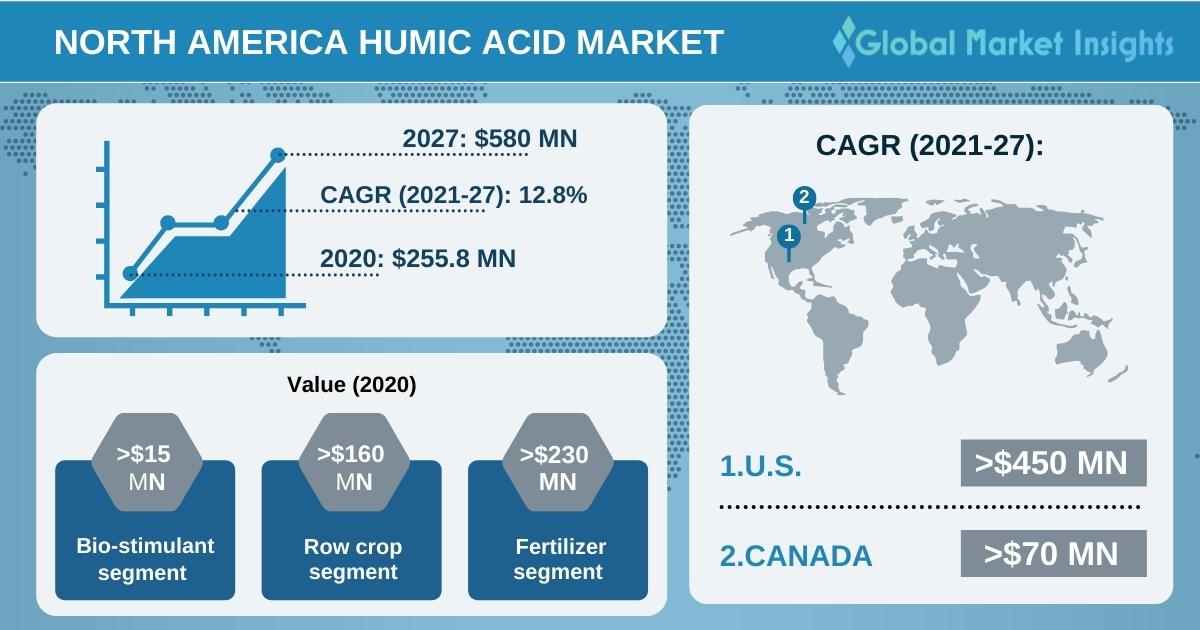 NORTH AMERICA HUMIC ACID MARKET

Global Market Insights

2027: $580 MN

CAGR (2021-27): 12.8%

2020: $255.8 MN

Value (2020)

>$15 MN

Bio-stimulant segment

>$160 MN

Row crop segment

>$230 MN

Fertilizer segment

CAGR (2021-27):

2

1

1.U.S.

>$450 MN

2.CANADA

>$70 MN